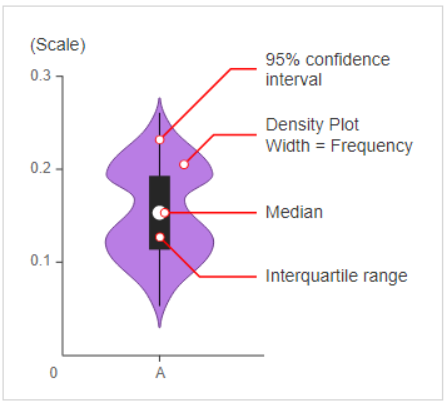 (Scale)

0.3

0.2

0.1

0

A

95% confidence interval

Density Plot
Width = Frequency

Median

Interquartile range